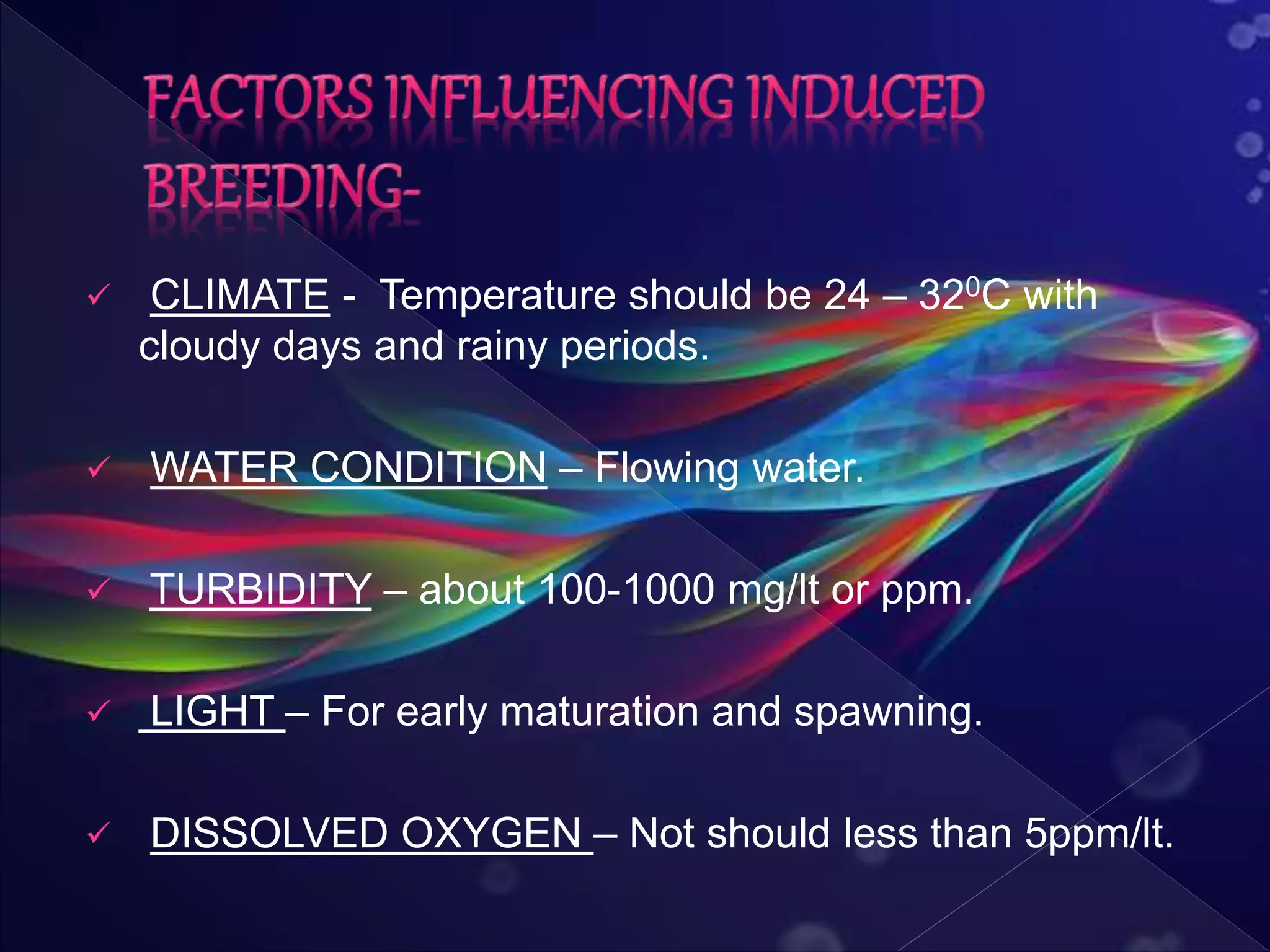 FACTORS INFLUENCING INDUCED BREEDING-

✓ CLIMATE - Temperature should be 24 – $32^0$C with cloudy days and rainy periods.

✓ WATER CONDITION – Flowing water.

✓ TURBIDITY – about 100-1000 mg/lt or ppm.

✓ LIGHT – For early maturation and spawning.

✓ DISSOLVED OXYGEN – Not should less than 5ppm/lt.